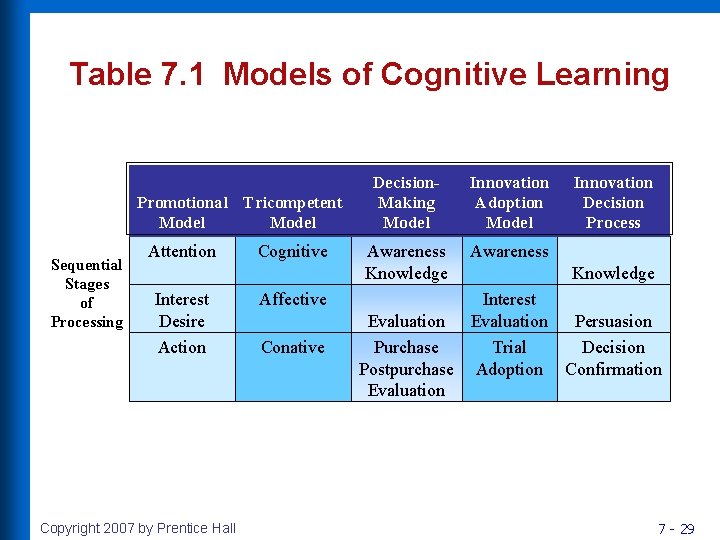 Table 7.1 Models of Cognitive Learning

| | Promotional Model | Tricompetent Model | Decision-Making Model | Innovation Adoption Model | Innovation Decision Process |
|---|---|---|---|---|---|
| Sequential Stages of Processing | Attention | Cognitive | Awareness Knowledge | Awareness | Knowledge |
| | Interest Desire | Affective | Evaluation | Interest Evaluation | Persuasion |
| | Action | Conative | Purchase Postpurchase Evaluation | Trial Adoption | Decision Confirmation |

Copyright 2007 by Prentice Hall

7 - 29